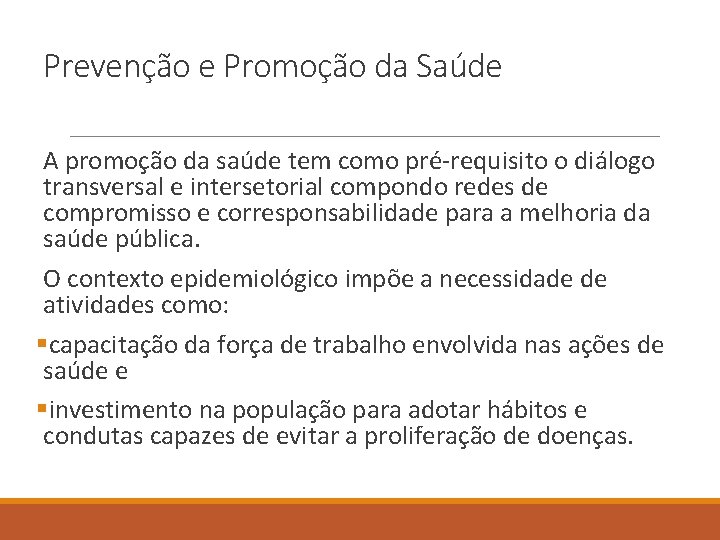 Prevenção e Promoção da Saúde

A promoção da saúde tem como pré-requisito o diálogo transversal e intersetorial compondo redes de compromisso e corresponsabilidade para a melhoria da saúde pública.

O contexto epidemiológico impõe a necessidade de atividades como:

▪capacitação da força de trabalho envolvida nas ações de saúde e

▪investimento na população para adotar hábitos e condutas capazes de evitar a proliferação de doenças.